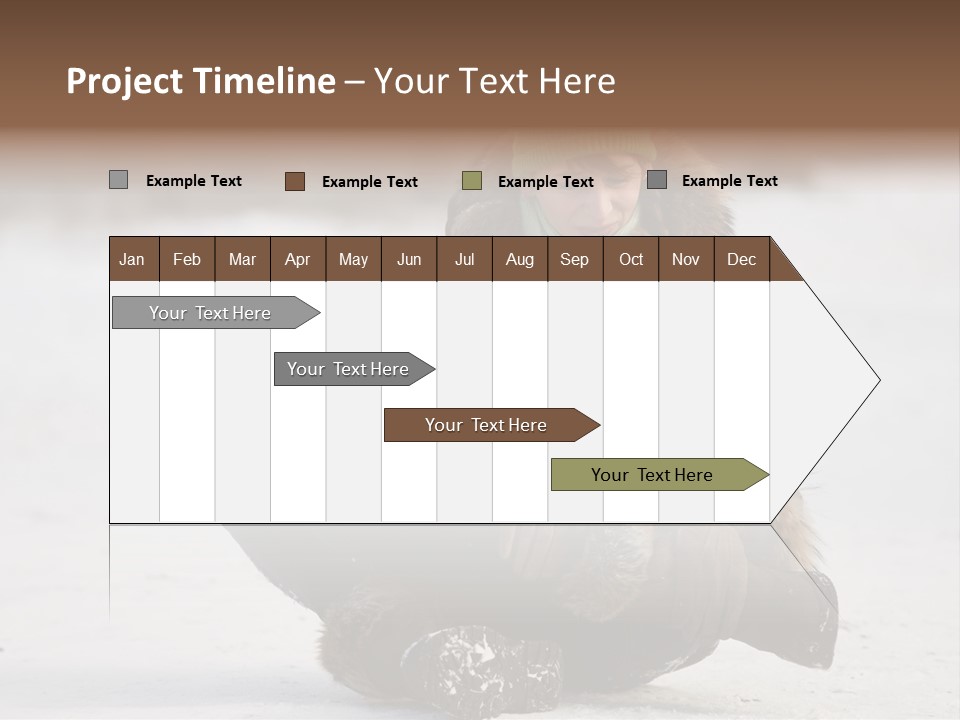 Project Timeline – Your Text Here

Example Text Example Text Example Text Example Text

| Jan | Feb | Mar | Apr | May | Jun | Jul | Aug | Sep | Oct | Nov | Dec |
|---|---|---|---|---|---|---|---|---|---|---|---|

Your Text Here

Your Text Here

Your Text Here

Your Text Here